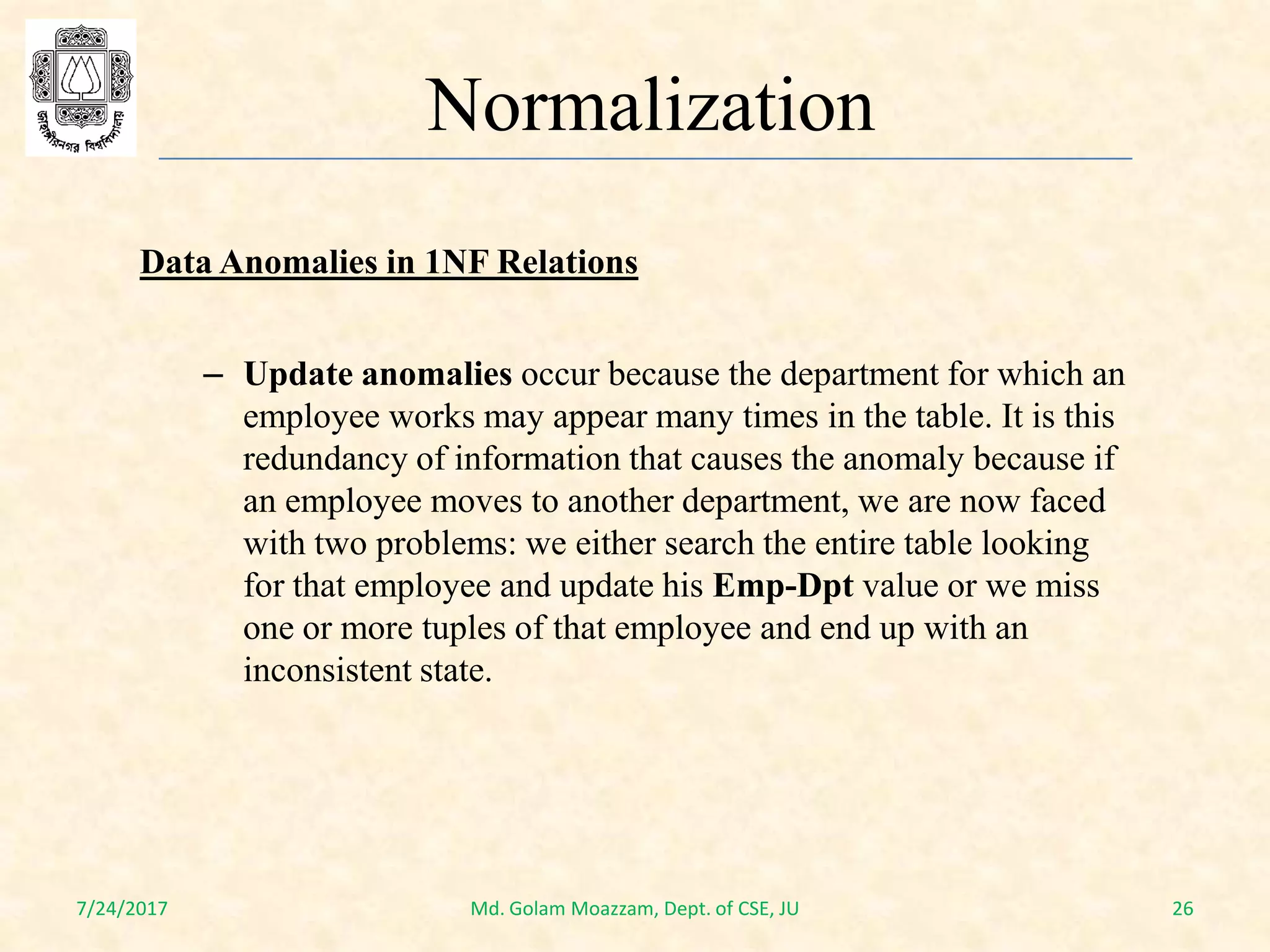 জাহাঙ্গীরনগর বিশ্ববিদ্যালয়

Normalization

Data Anomalies in 1NF Relations

– Update anomalies occur because the department for which an employee works may appear many times in the table. It is this redundancy of information that causes the anomaly because if an employee moves to another department, we are now faced with two problems: we either search the entire table looking for that employee and update his Emp-Dpt value or we miss one or more tuples of that employee and end up with an inconsistent state.

7/24/2017

Md. Golam Moazzam, Dept. of CSE, JU

26